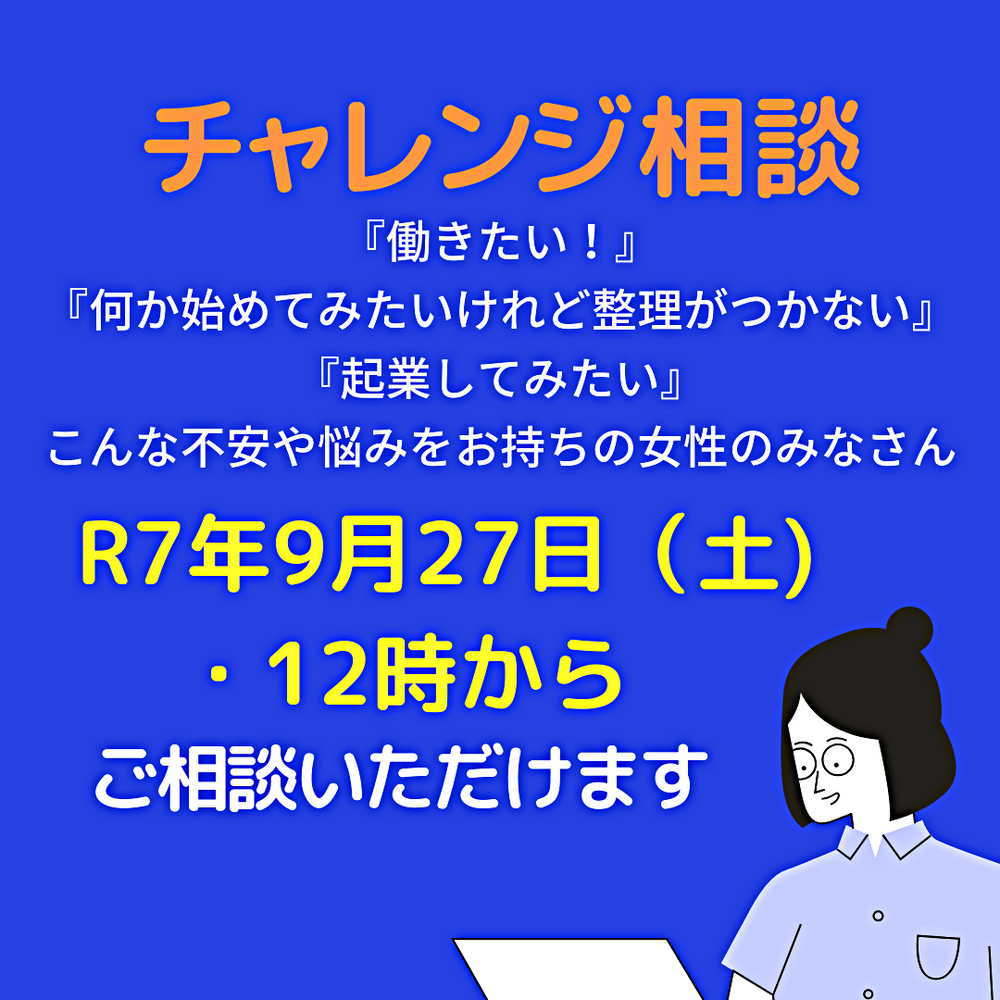 チャレンジ相談

『働きたい！』
『何か始めてみたいけれど整理がつかない』
『起業してみたい』
こんな不安や悩みをお持ちの女性のみなさん

R7年9月27日（土)
・12時から
ご相談いただけます